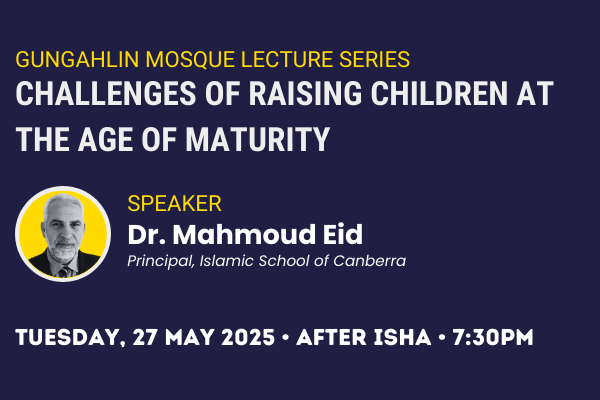 GUNGAHLIN MOSQUE LECTURE SERIES
CHALLENGES OF RAISING CHILDREN AT THE AGE OF MATURITY

SPEAKER
Dr. Mahmoud Eid
Principal, Islamic School of Canberra

TUESDAY, 27 MAY 2025 • AFTER ISHA • 7:30PM